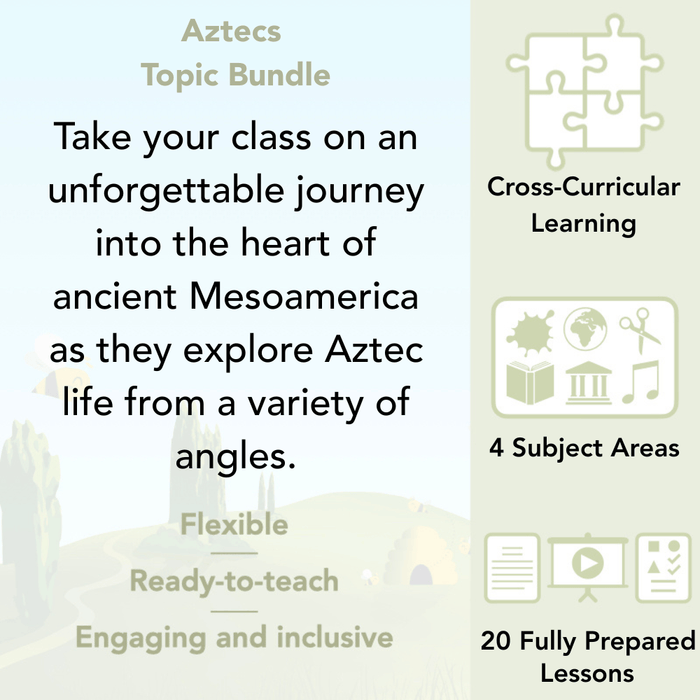 Aztecs
Topic Bundle

Take your class on an unforgettable journey into the heart of ancient Mesoamerica as they explore Aztec life from a variety of angles.

Flexible

Ready-to-teach

Engaging and inclusive

Cross-Curricular Learning

4 Subject Areas

20 Fully Prepared Lessons